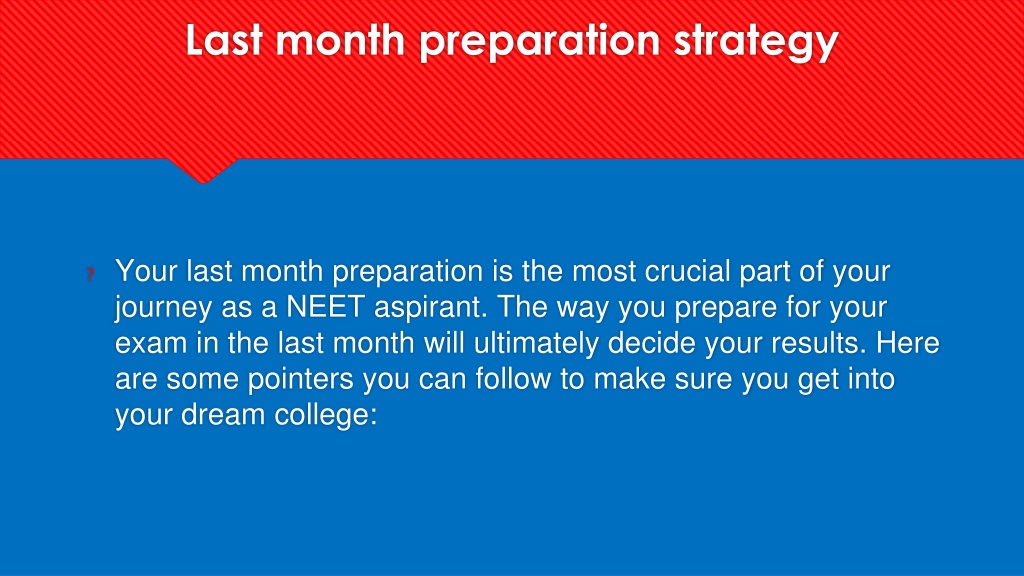 Last month preparation strategy

? Your last month preparation is the most crucial part of your journey as a NEET aspirant. The way you prepare for your exam in the last month will ultimately decide your results. Here are some pointers you can follow to make sure you get into your dream college: